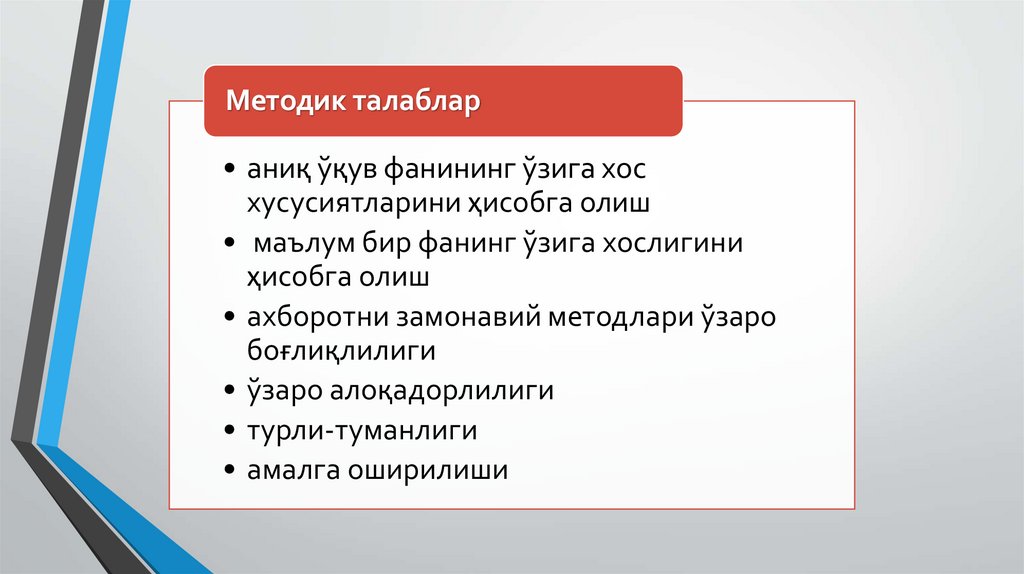 Методик талаблар

• аниқ ўқув фанининг ўзига хос хусусиятларини ҳисобга олиш
• маълум бир фанинг ўзига хослигини ҳисобга олиш
• ахборотни замонавий методлари ўзаро боғлиқлилиги
• ўзаро алоқадорлилиги
• турли-туманлиги
• амалга оширилиши